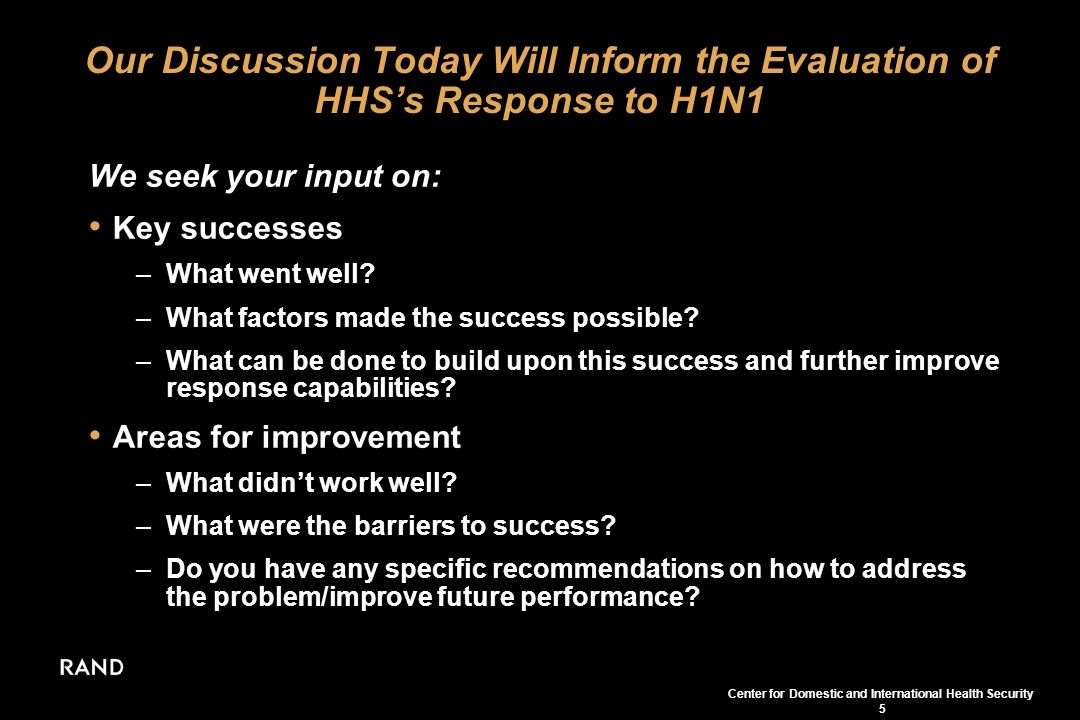 Our Discussion Today Will Inform the Evaluation of HHS's Response to H1N1

We seek your input on:

• Key successes
– What went well?
– What factors made the success possible?
– What can be done to build upon this success and further improve response capabilities?

• Areas for improvement
– What didn't work well?
– What were the barriers to success?
– Do you have any specific recommendations on how to address the problem/improve future performance?

RAND

Center for Domestic and International Health Security
5